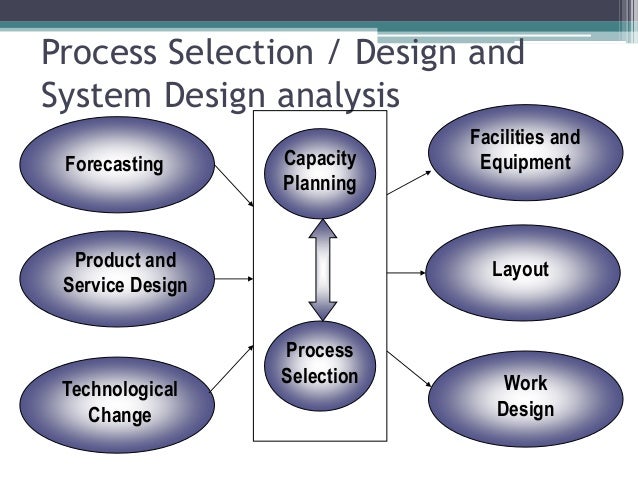 Process Selection / Design and System Design analysis

Forecasting

Product and Service Design

Technological Change

Capacity Planning

Process Selection

Facilities and Equipment

Layout

Work Design